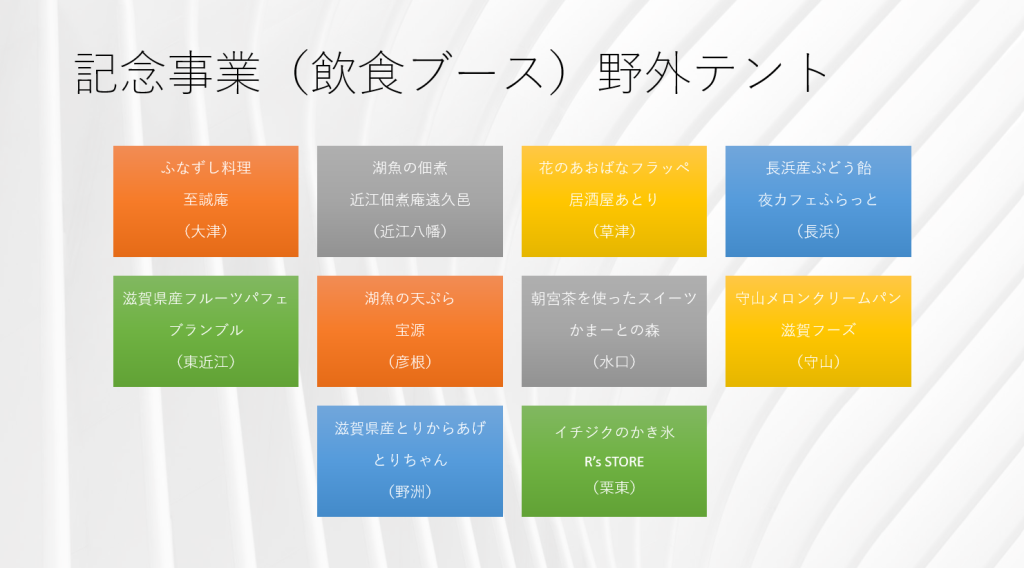 記念事業（飲食ブース）野外テント

ふなずし料理
至誠庵
（大津）

湖魚の佃煮
近江佃煮庵遠久邑
（近江八幡）

花のあおばなフラッペ
居酒屋あとり
（草津）

長浜産ぶどう飴
夜カフェふらっと
（長浜）

滋賀県産フルーツパフェ
ブランブル
（東近江）

湖魚の天ぷら
宝源
（彦根）

朝宮茶を使ったスイーツ
かまーとの森
（水口）

守山メロンクリームパン
滋賀フーズ
（守山）

滋賀県産とりからあげ
とりちゃん
（野洲）

イチジクのかき氷
R's STORE
（栗東）